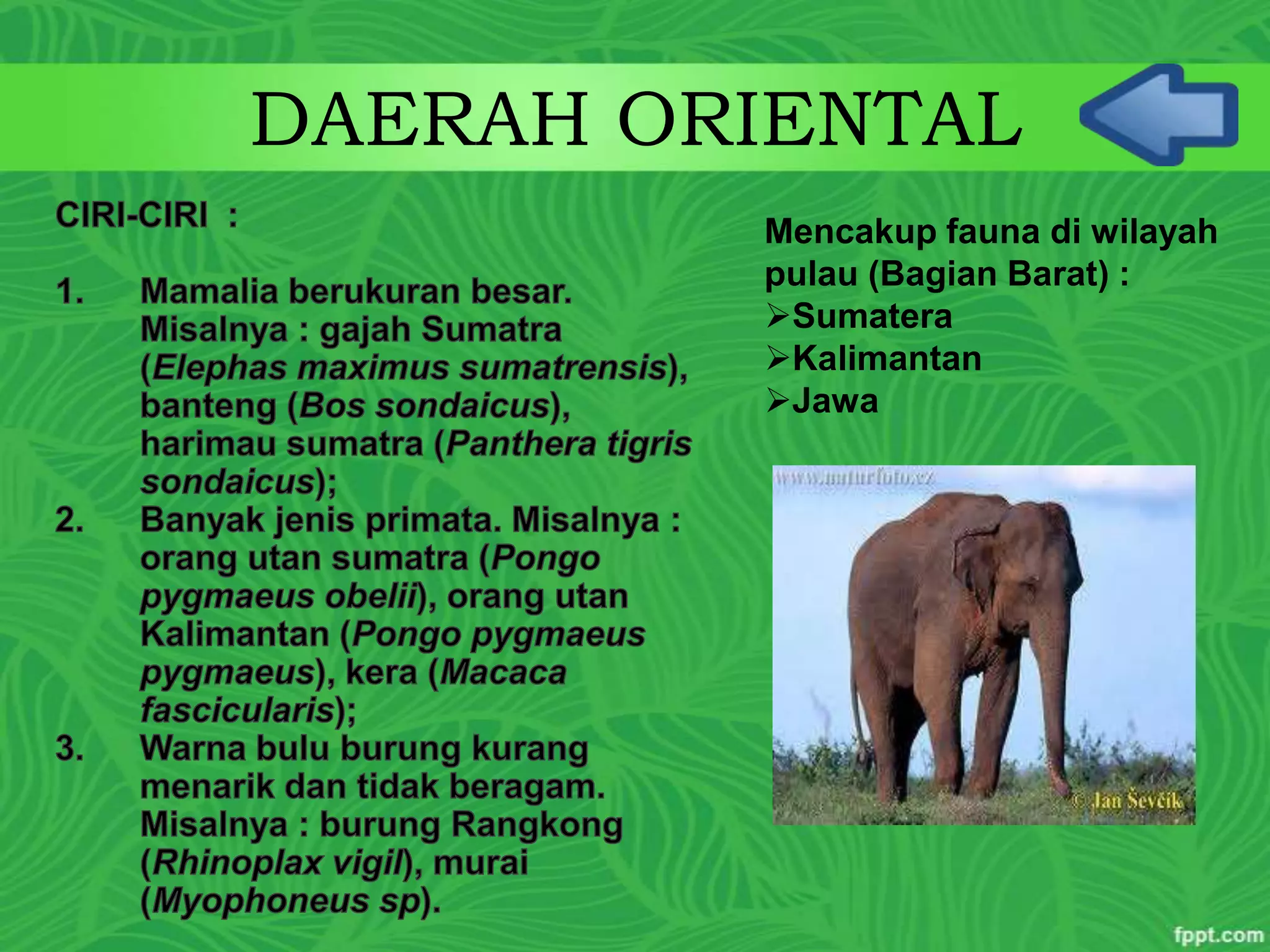 DAERAH ORIENTAL

CIRI-CIRI :

1. Mamalia berukuran besar. Misalnya : gajah Sumatra (Elephas maximus sumatrensis), banteng (Bos sondaicus), harimau sumatra (Panthera tigris sondaicus);
2. Banyak jenis primata. Misalnya : orang utan sumatra (Pongo pygmaeus obelii), orang utan Kalimantan (Pongo pygmaeus pygmaeus), kera (Macaca fascicularis);
3. Warna bulu burung kurang menarik dan tidak beragam. Misalnya : burung Rangkong (Rhinoplax vigil), murai (Myophoneus sp).

Mencakup fauna di wilayah pulau (Bagian Barat) :
➢Sumatera
➢Kalimantan
➢Jawa

www.naturfoto.cz
© Jan Ševčík

fppt.com